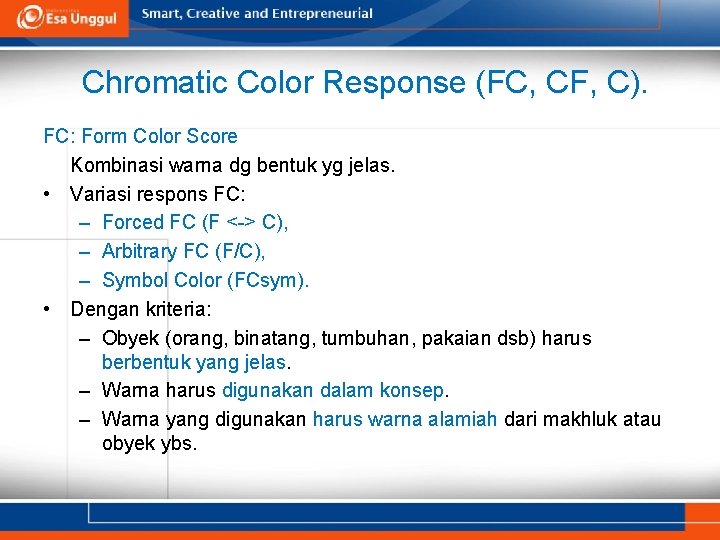 Esa Unggul
Smart, Creative and Entrepreneurial

Chromatic Color Response (FC, CF, C).

FC: Form Color Score

Kombinasi warna dg bentuk yg jelas.

• Variasi respons FC:
– Forced FC (F <-> C),
– Arbitrary FC (F/C),
– Symbol Color (FCsym).

• Dengan kriteria:
– Obyek (orang, binatang, tumbuhan, pakaian dsb) harus berbentuk yang jelas.
– Warna harus digunakan dalam konsep.
– Warna yang digunakan harus warna alamiah dari makhluk atau obyek ybs.